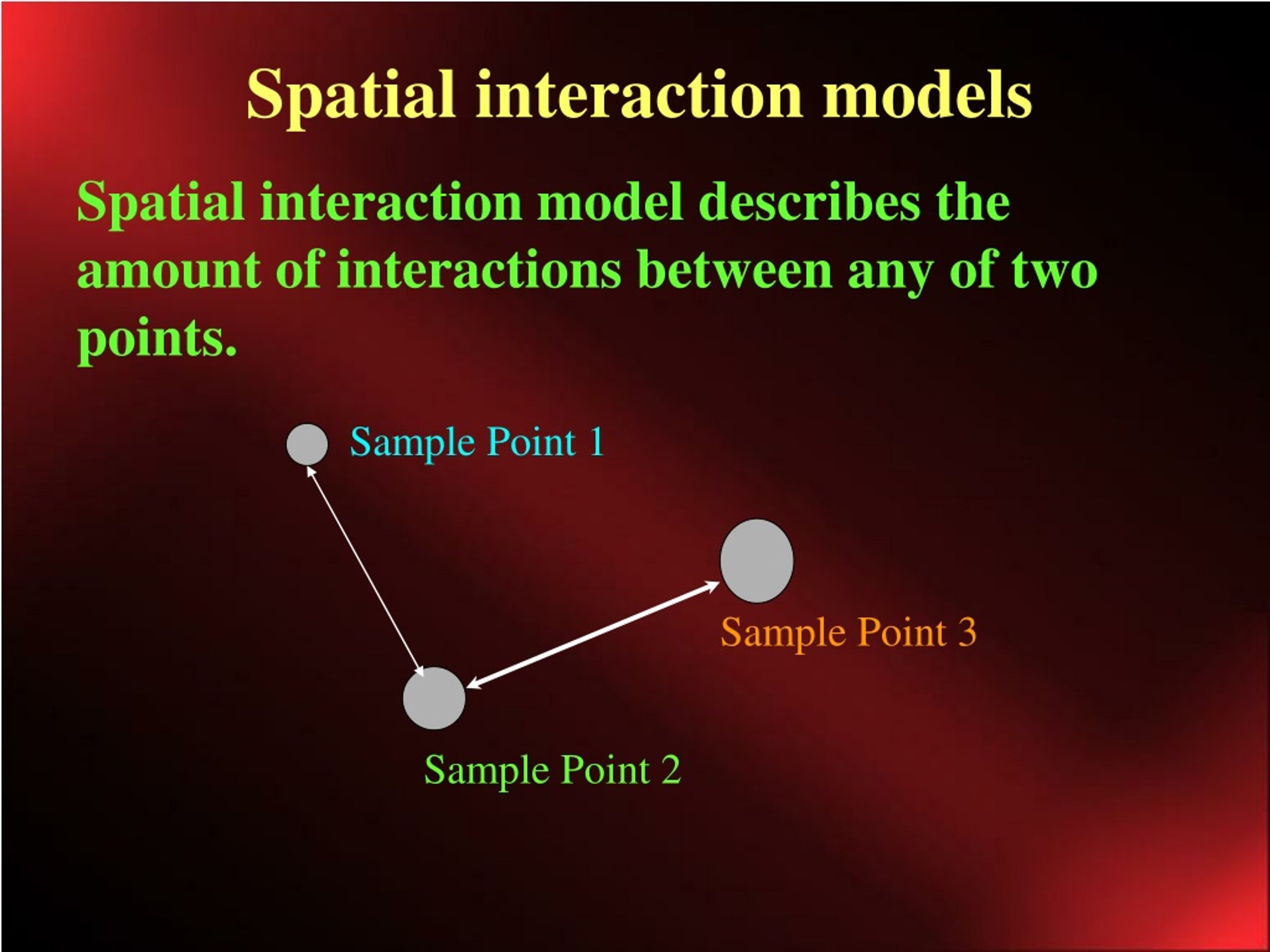 Spatial interaction models

Spatial interaction model describes the amount of interactions between any of two points.

Sample Point 1

Sample Point 3

Sample Point 2